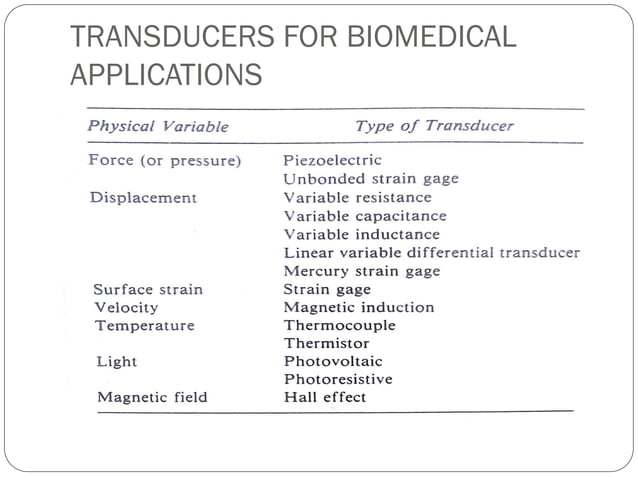 TRANSDUCERS FOR BIOMEDICAL APPLICATIONS

| Physical Variable | Type of Transducer |
|---|---|
| Force (or pressure) | Piezoelectric |
| | Unbonded strain gage |
| Displacement | Variable resistance |
| | Variable capacitance |
| | Variable inductance |
| | Linear variable differential transducer |
| | Mercury strain gage |
| Surface strain | Strain gage |
| Velocity | Magnetic induction |
| Temperature | Thermocouple |
| | Thermistor |
| Light | Photovoltaic |
| | Photoresistive |
| Magnetic field | Hall effect |